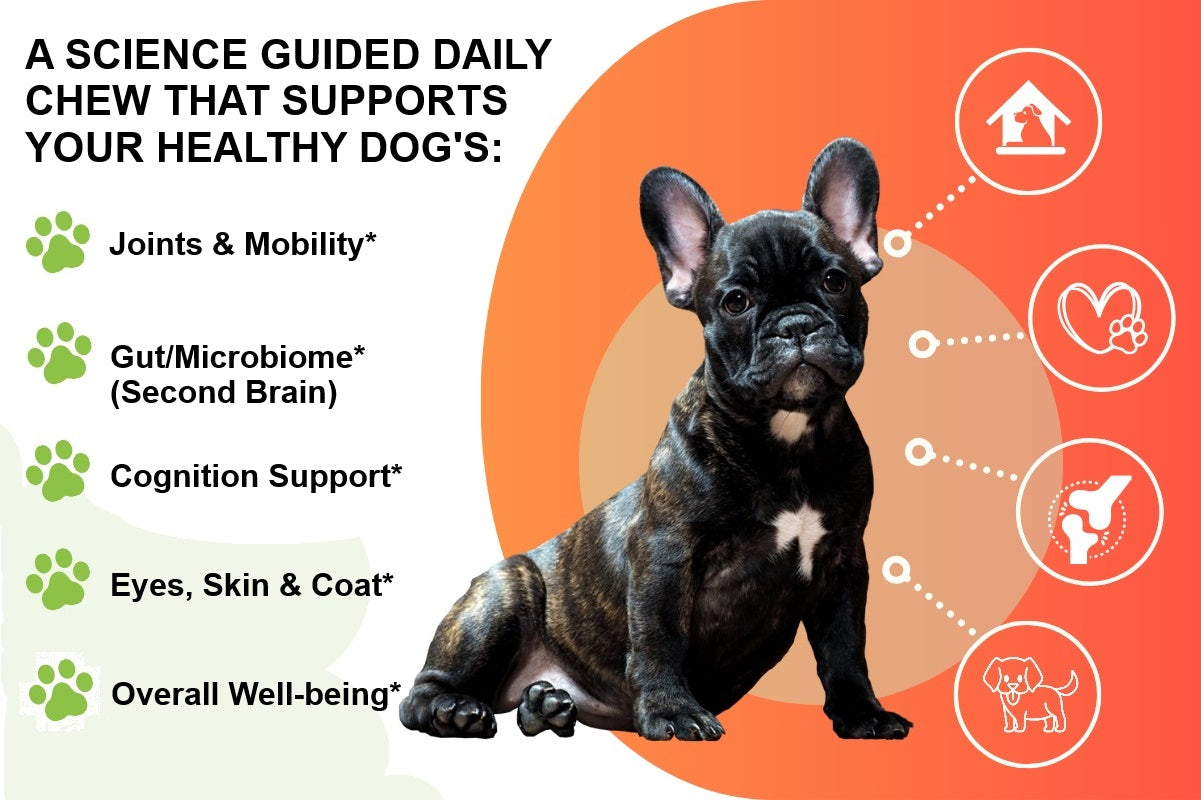 A SCIENCE GUIDED DAILY CHEW THAT SUPPORTS YOUR HEALTHY DOG'S:

Joints & Mobility*

Gut/Microbiome* (Second Brain)

Cognition Support*

Eyes, Skin & Coat*

Overall Well-being*